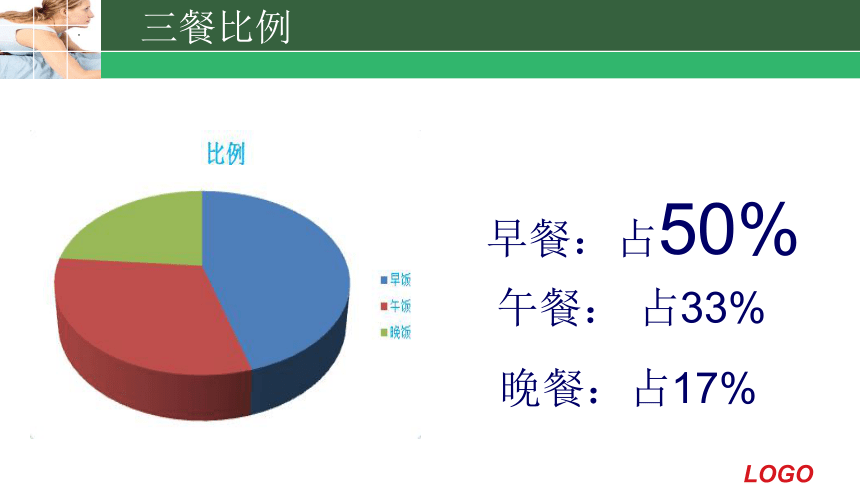 三餐比例

比例

早饭
午饭
晚饭

早餐：占50%
午餐： 占33%
晚餐：占17%

LOGO